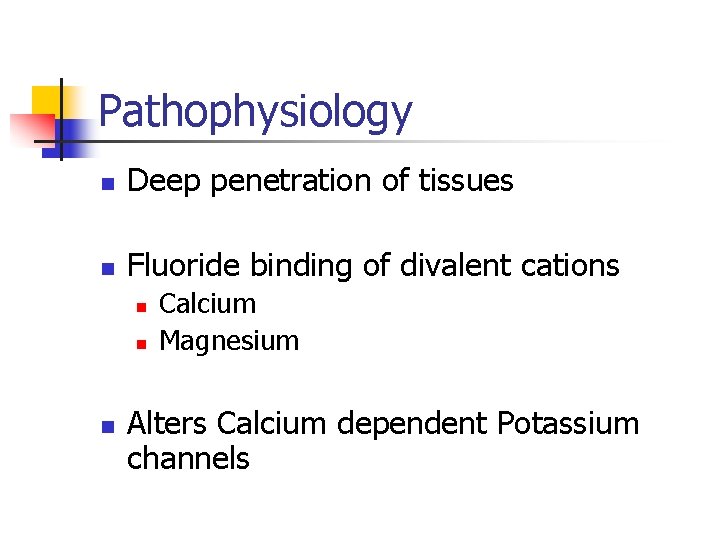 Pathophysiology

Deep penetration of tissues

Fluoride binding of divalent cations

Calcium

Magnesium

Alters Calcium dependent Potassium channels